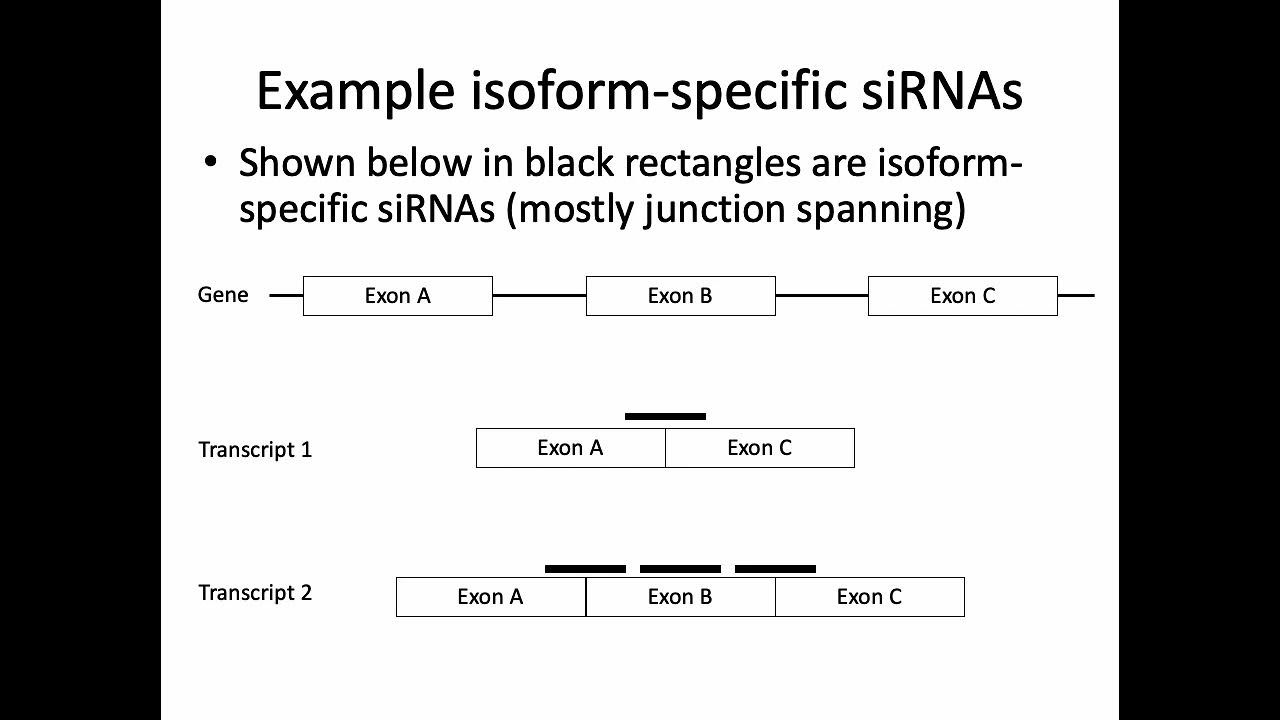 Example isoform-specific siRNAs

• Shown below in black rectangles are isoform-specific siRNAs (mostly junction spanning)

Gene

Exon A

Exon B

Exon C

Transcript 1

Exon A

Exon C

Transcript 2

Exon A

Exon B

Exon C